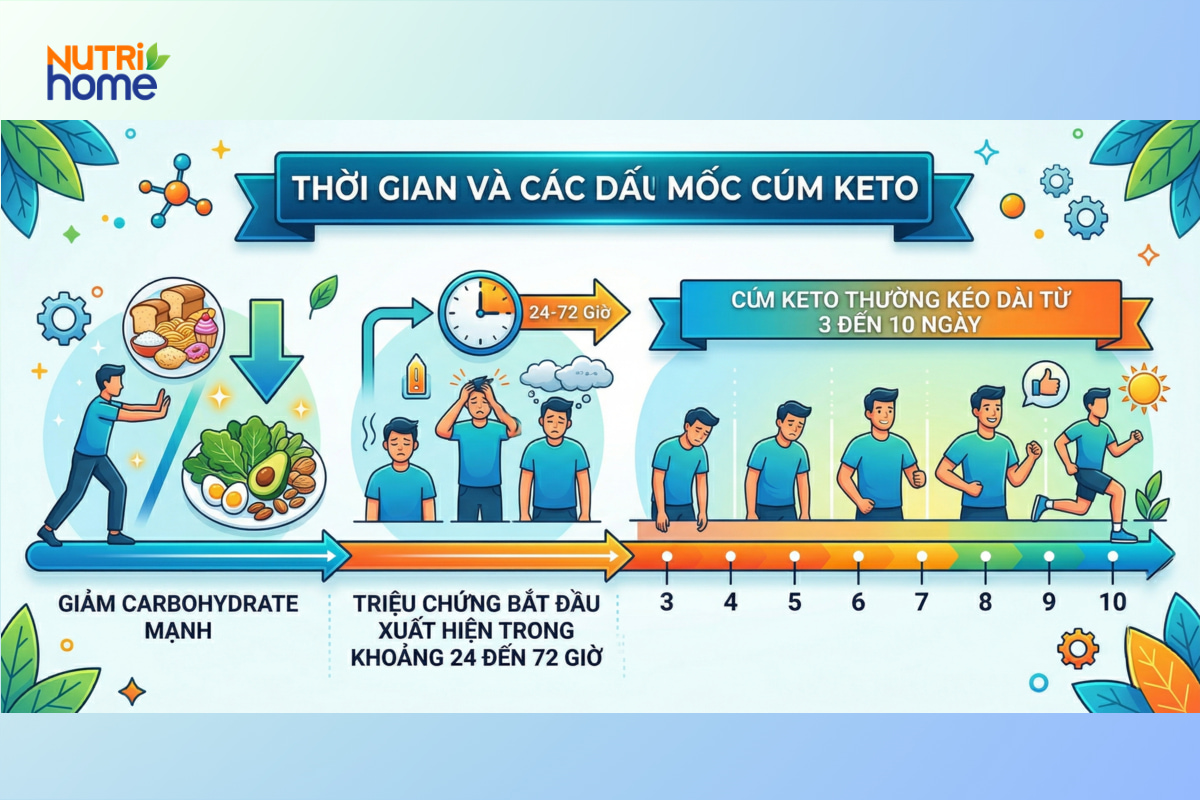 NUTRI home

THỜI GIAN VÀ CÁC DẤU MỐC CÚM KETO

24-72 Giờ

CÚM KETO THƯỜNG KÉO DÀI TỪ 3 ĐẾN 10 NGÀY

GIẢM CARBOHYDRATE MẠNH

TRIỆU CHỨNG BẮT ĐẦU XUẤT HIỆN TRONG KHOẢNG 24 ĐẾN 72 GIỜ

3 4 5 6 7 8 9 10